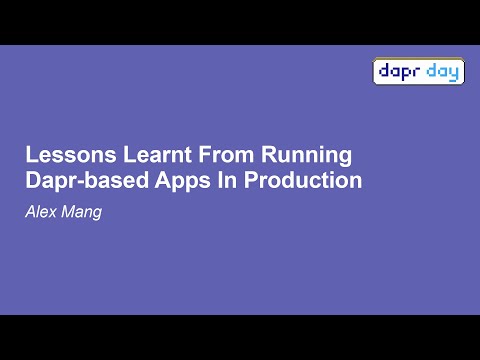 dapr day

Lessons Learnt From Running Dapr-based Apps In Production

Alex Mang